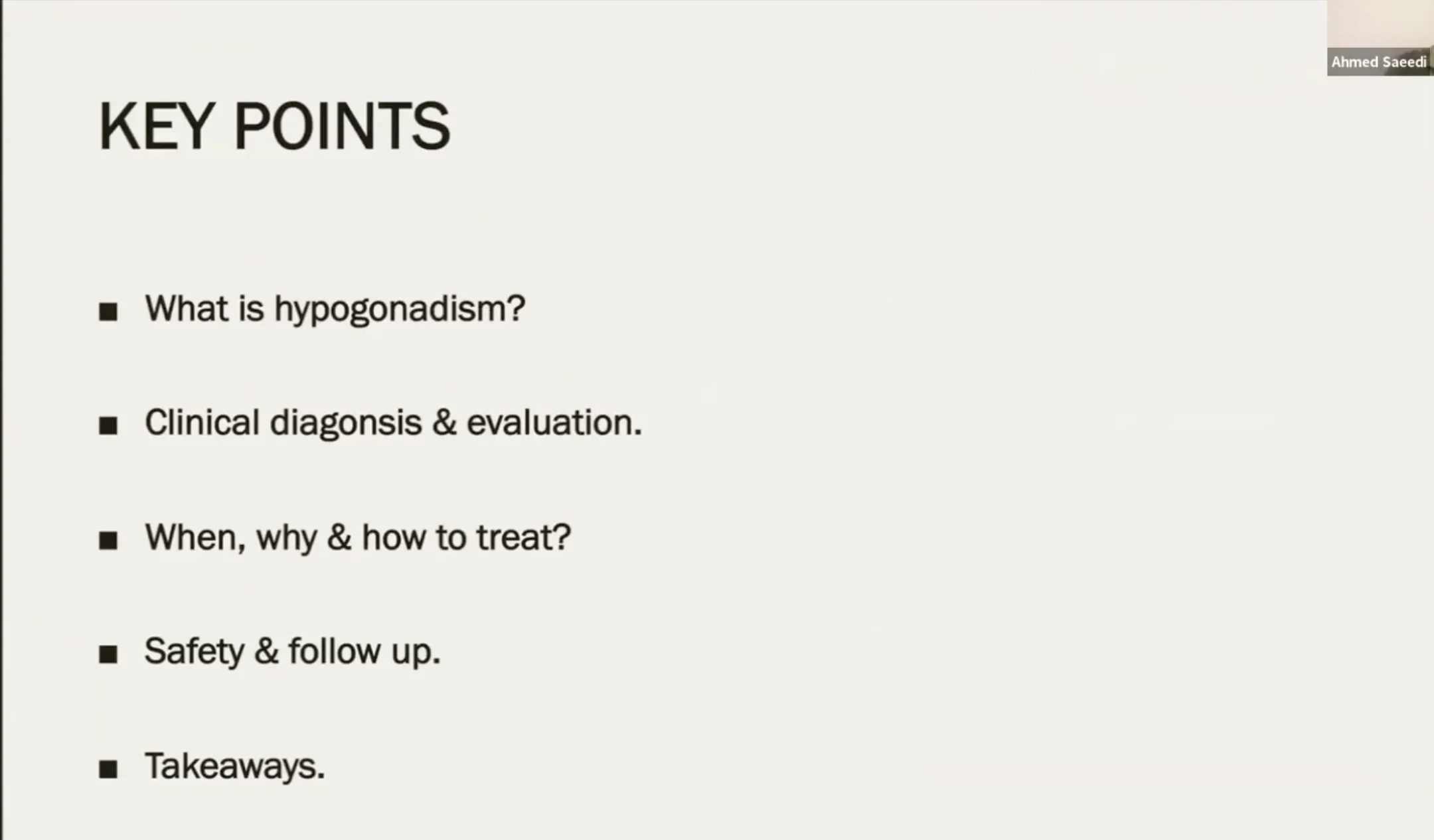 Ahmed Saeedi

KEY POINTS

■ What is hypogonadism?

■ Clinical diagonsis & evaluation.

■ When, why & how to treat?

■ Safety & follow up.

■ Takeaways.